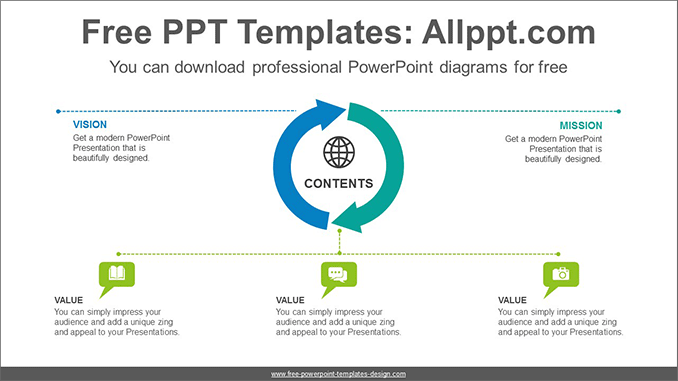 Free PPT Templates: Allppt.com

You can download professional PowerPoint diagrams for free

VISION
Get a modern PowerPoint Presentation that is beautifully designed.

CONTENTS

MISSION
Get a modern PowerPoint Presentation that is beautifully designed.

VALUE
You can simply impress your audience and add a unique zing and appeal to your Presentations.

VALUE
You can simply impress your audience and add a unique zing and appeal to your Presentations.

VALUE
You can simply impress your audience and add a unique zing and appeal to your Presentations.

www.free-powerpoint-templates-design.com